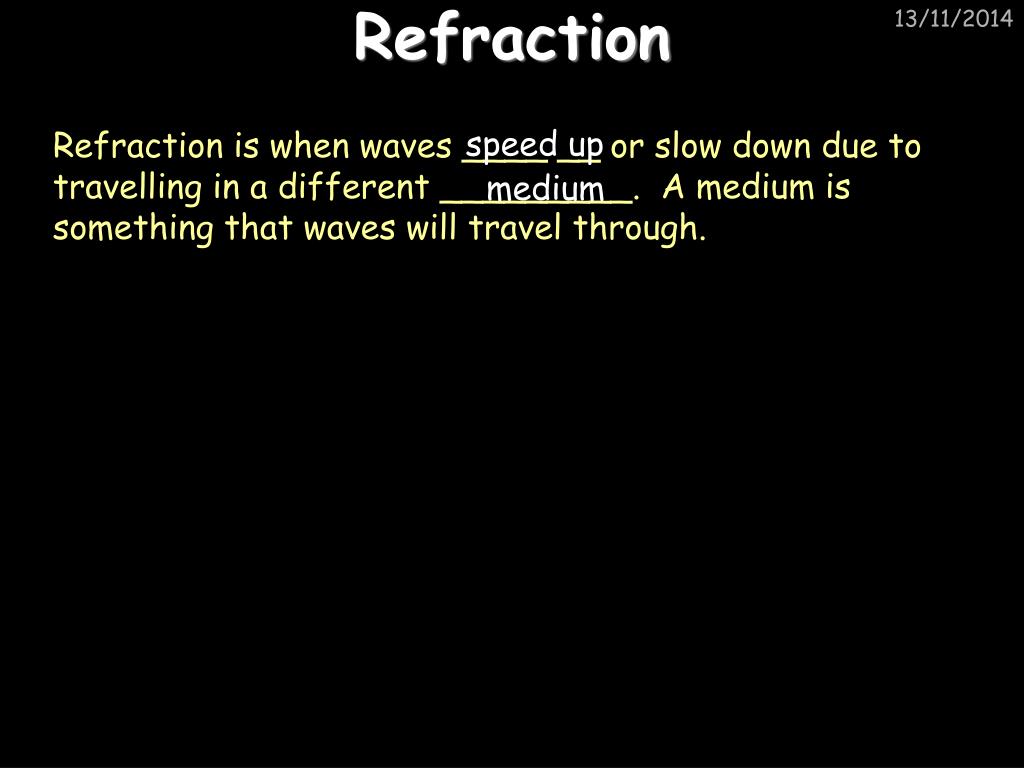 Refraction

13/11/2014

Refraction is when waves speed up or slow down due to travelling in a different medium. A medium is something that waves will travel through.